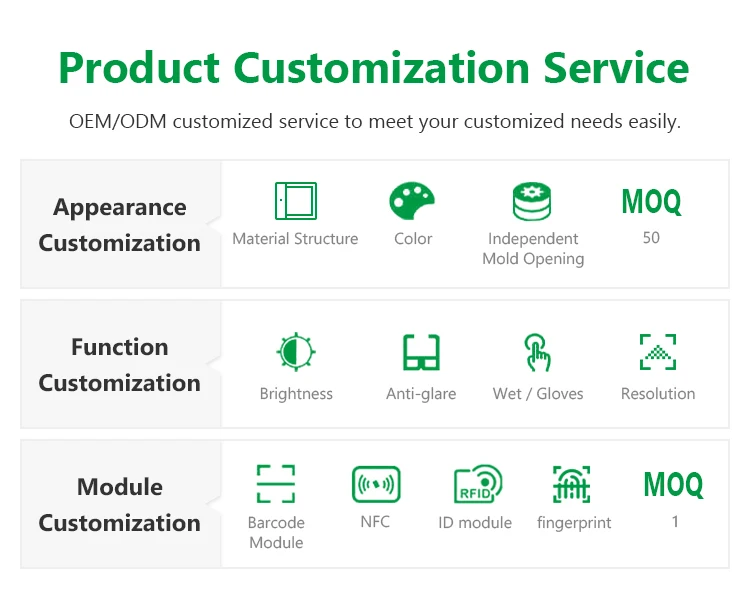 Product Customization Service

OEM/ODM customized service to meet your customized needs easily.

Appearance Customization

Material Structure

Color

Independent Mold Opening

MOQ
50

Function Customization

Brightness

Anti-glare

Wet / Gloves

Resolution

Module Customization

Barcode Module

NFC

RFID

ID module

fingerprint

MOQ
1